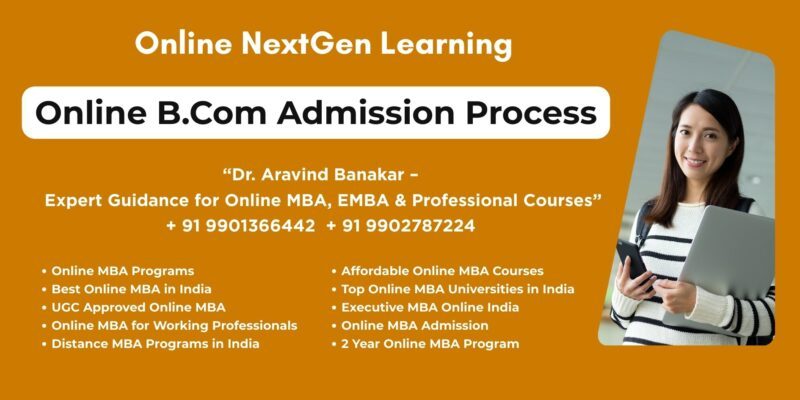 Online NextGen Learning

Online B.Com Admission Process

“Dr. Aravind Banakar – Expert Guidance for Online MBA, EMBA & Professional Courses”
+ 91 9901366442 + 91 9902787224

• Online MBA Programs
• Best Online MBA in India
• UGC Approved Online MBA
• Online MBA for Working Professionals
• Distance MBA Programs in India

• Affordable Online MBA Courses
• Top Online MBA Universities in India
• Executive MBA Online India
• Online MBA Admission
• 2 Year Online MBA Program